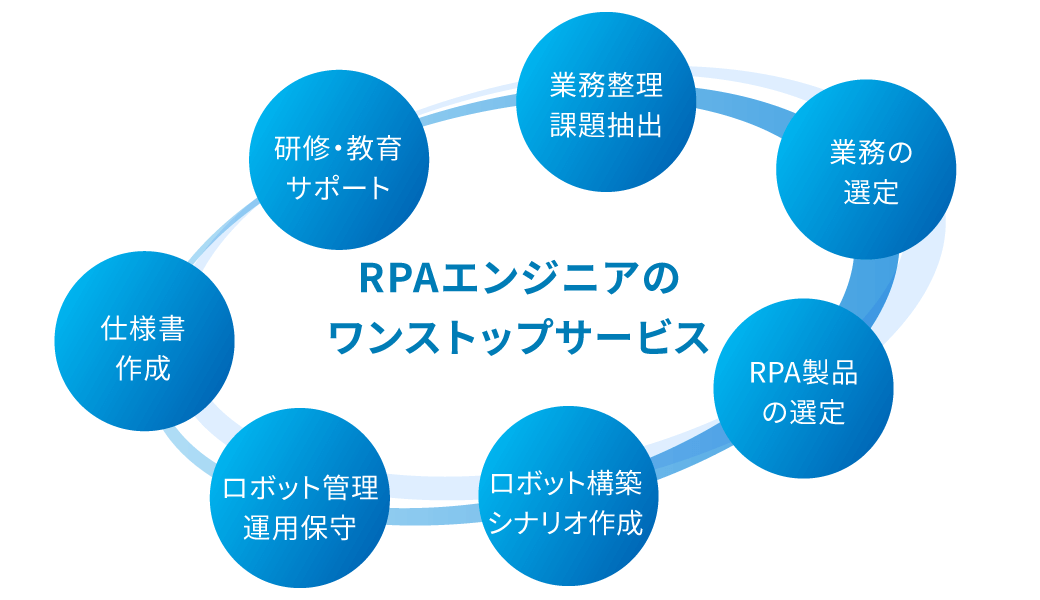 業務整理
課題抽出

業務の
選定

RPA製品
の選定

ロボット構築
シナリオ作成

ロボット管理
運用保守

仕様書
作成

研修・教育
サポート

RPAエンジニアの
ワンストップサービス